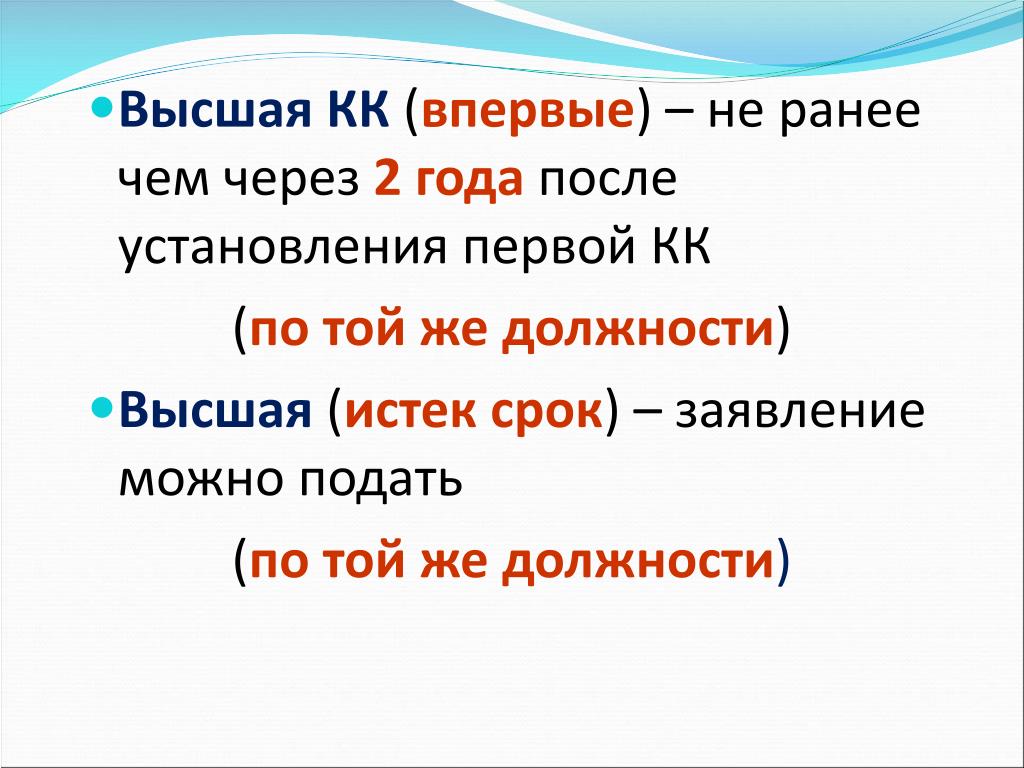 Высшая КК (впервые) – не ранее чем через 2 года после установления первой КК

(по той же должности)

Высшая (истек срок) – заявление можно подать

(по той же должности)